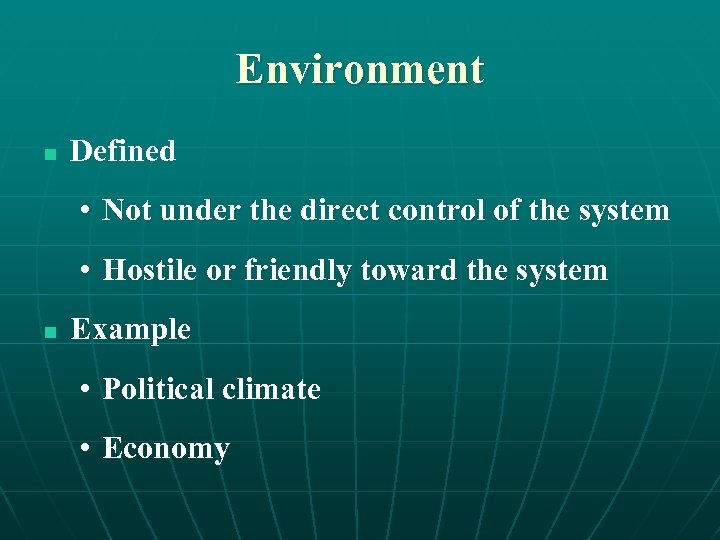 Environment

■ Defined

• Not under the direct control of the system

• Hostile or friendly toward the system

■ Example

• Political climate

• Economy